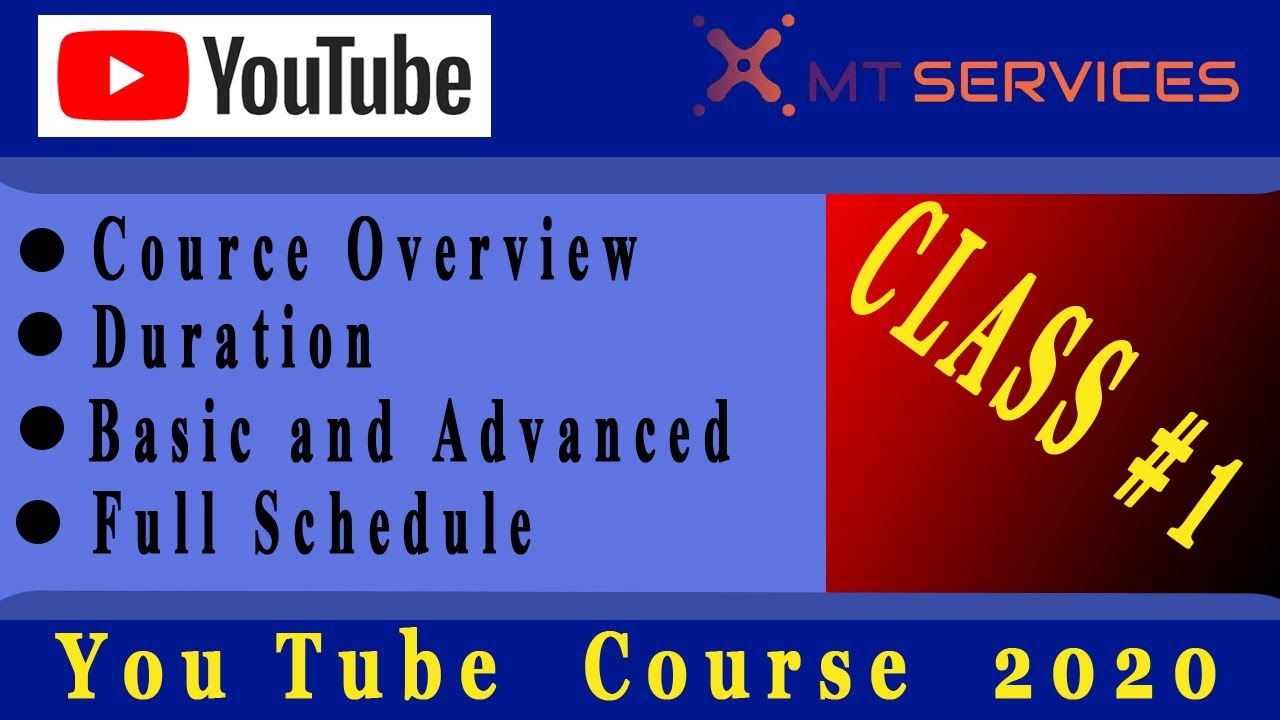 YouTube

MT SERVICES

● Cource Overview
● Duration
● Basic and Advanced
● Full Schedule

CLASS #1

You Tube Course 2020